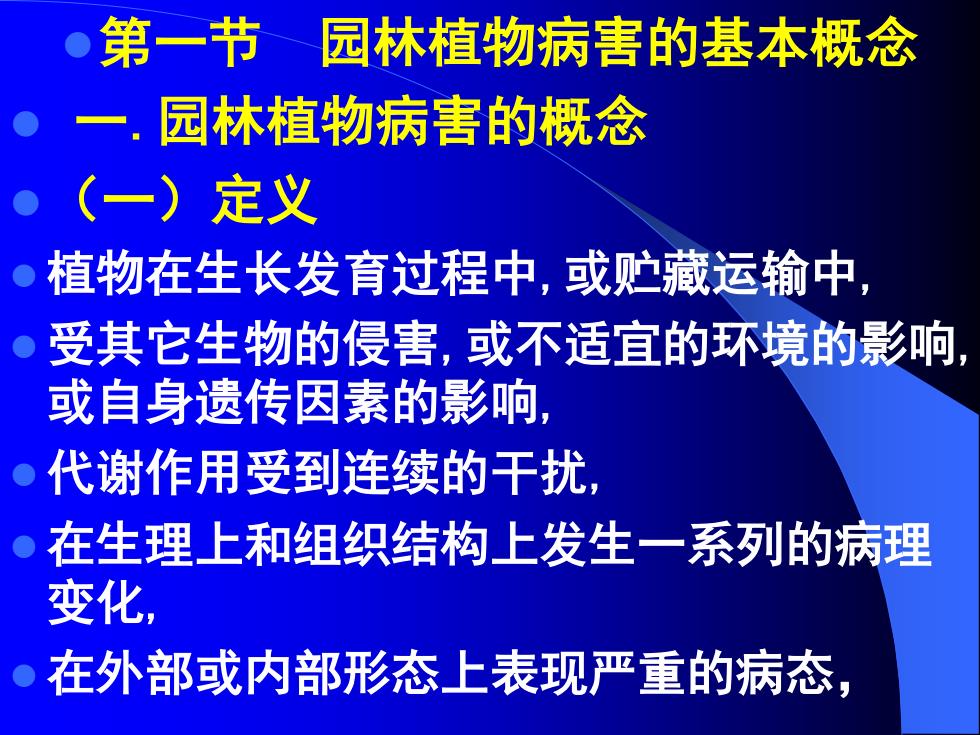 第一节　园林植物病害的基本概念

一. 园林植物病害的概念

（一）定义

植物在生长发育过程中, 或贮藏运输中,

受其它生物的侵害, 或不适宜的环境的影响, 或自身遗传因素的影响,

代谢作用受到连续的干扰,

在生理上和组织结构上发生一系列的病理变化,

在外部或内部形态上表现严重的病态,